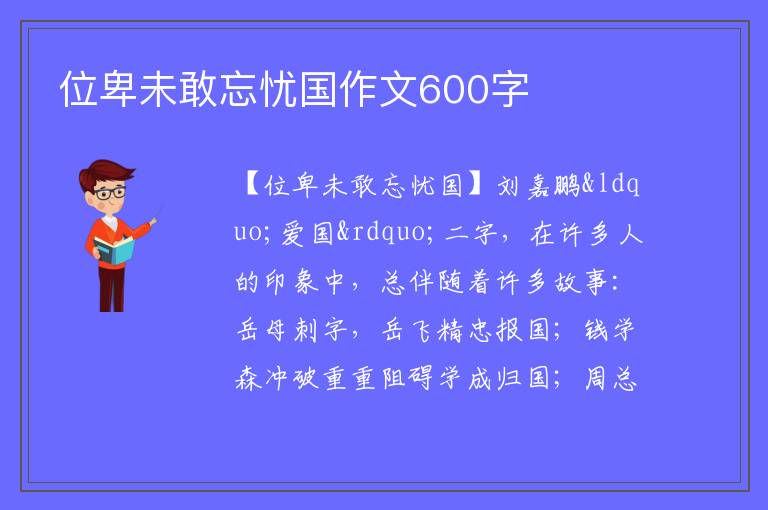 位卑未敢忘忧国作文600字

【位卑未敢忘忧国】刘嘉鹏&ldquo;爱国&rdquo;二字，在许多人的印象中，总伴随着许多故事：岳母刺字，岳飞精忠报国；钱学森冲破重重阻碍学成归国；周总